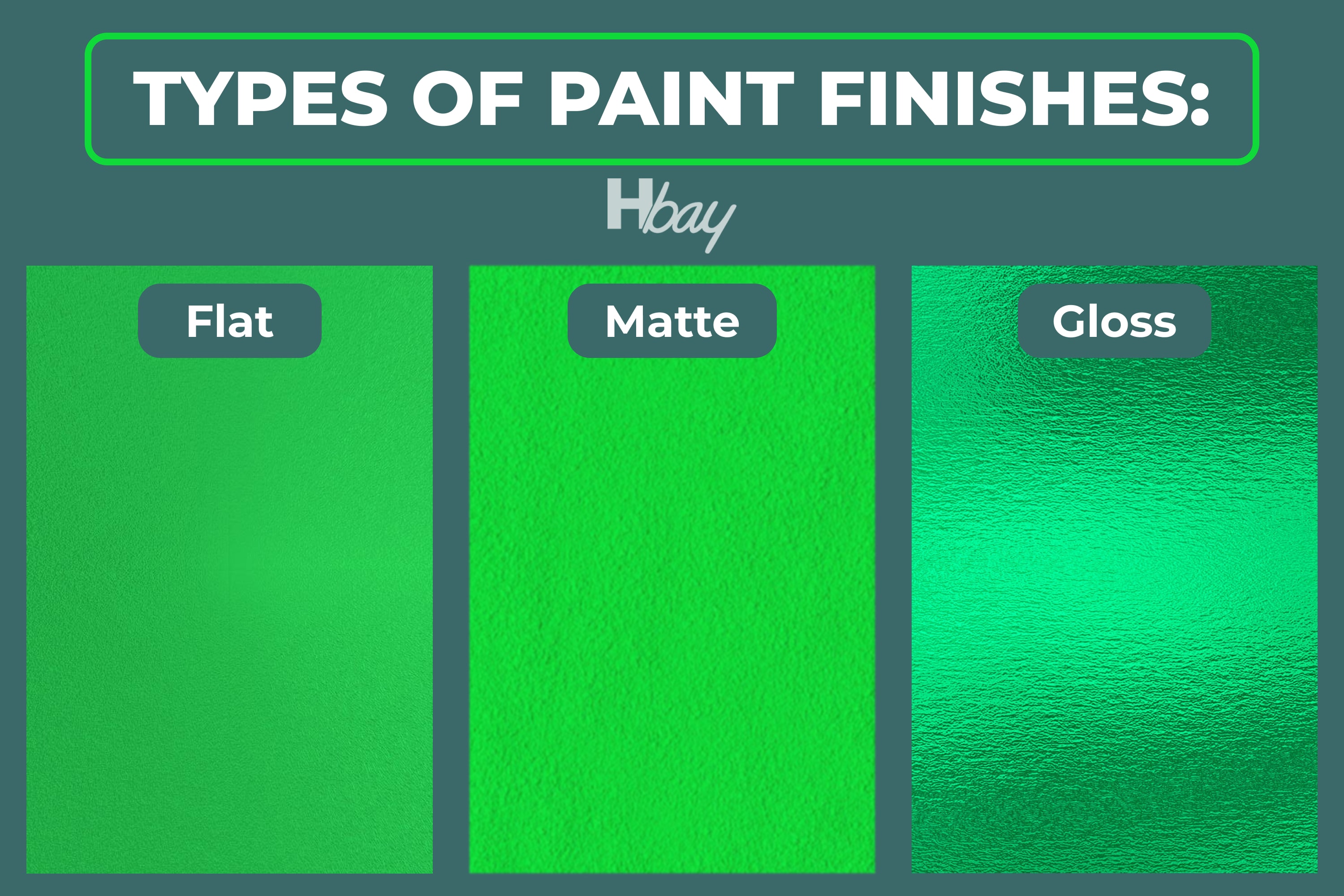 TYPES OF PAINT FINISHES:

Hbay

Flat

Matte

Gloss